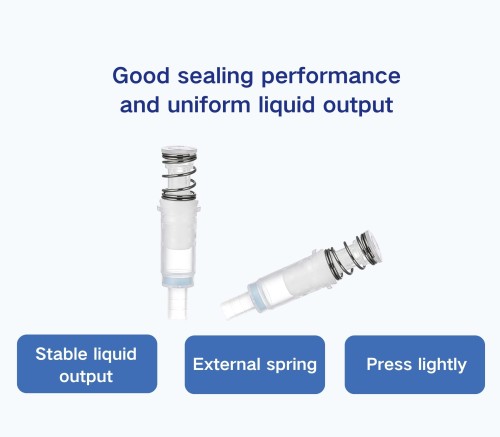 Good sealing performance
and uniform liquid output

Stable liquid output

External spring

Press lightly